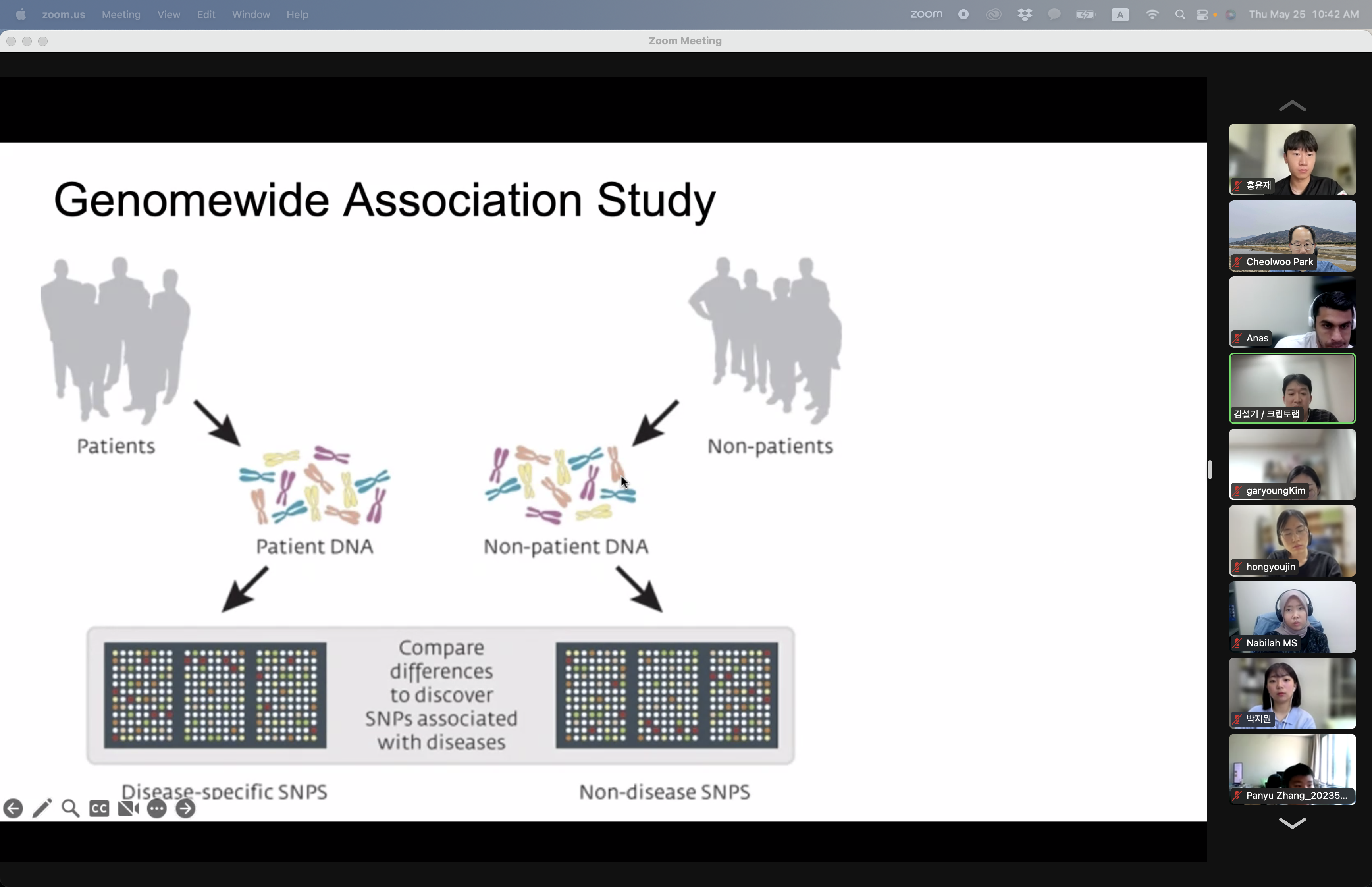 zoom.us Meeting View Edit Window Help

zoom A Thu May 25 10:42 AM

Zoom Meeting

Genomewide Association Study

Patients

Non-patients

Patient DNA

Non-patient DNA

Compare differences to discover SNPs associated with diseases

Disease-specific SNPS

Non-disease SNPS

CC

홍윤재

Cheolwoo Park

Anas

김설기 / 크립토랩

garyoungKim

hongyoujin

Nabilah MS

박지원

Panyu Zhang_20235...